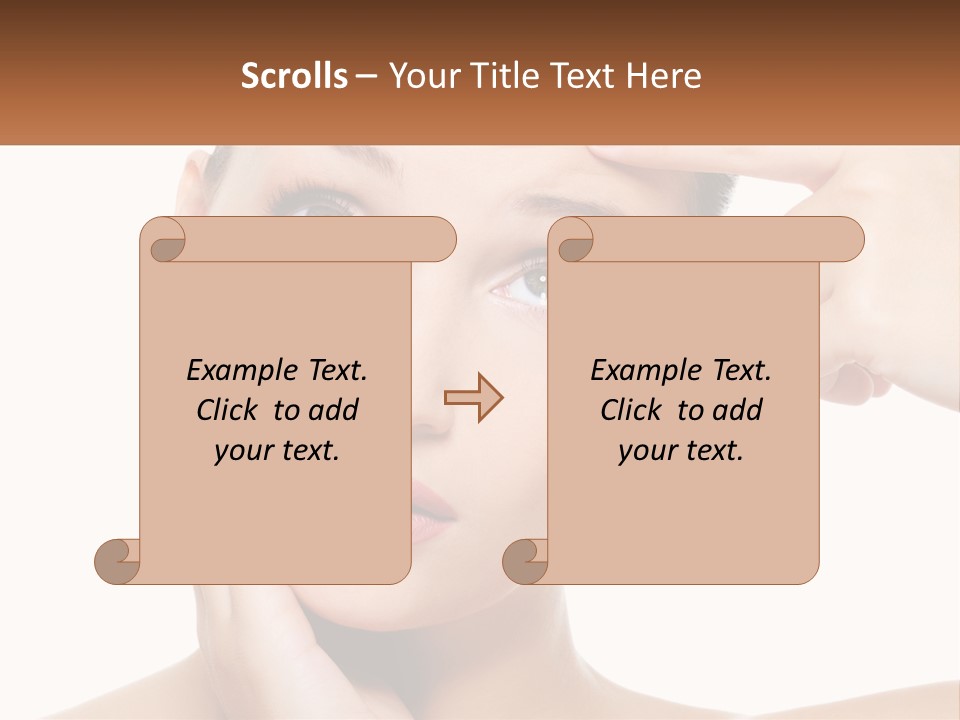 Scrolls – Your Title Text Here

Example Text. Click to add your text.

Example Text. Click to add your text.